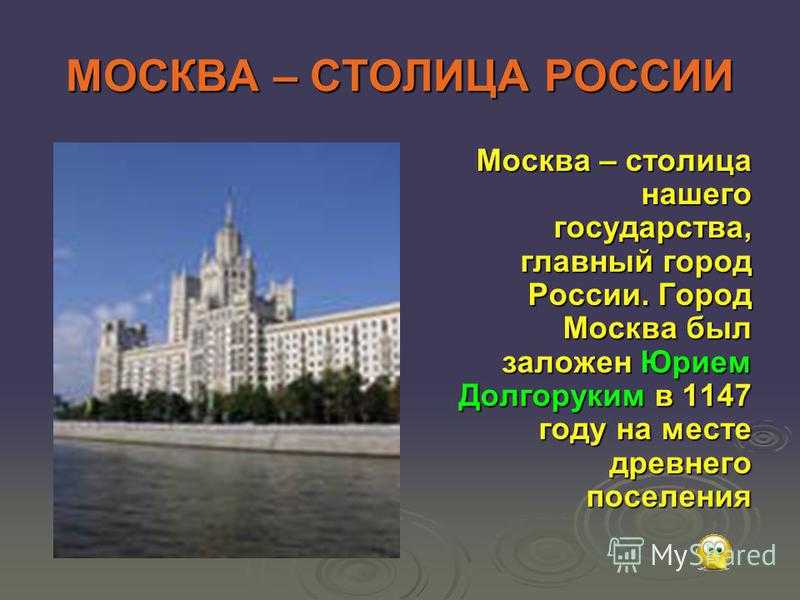 МОСКВА – СТОЛИЦА РОССИИ

Москва – столица нашего государства, главный город России. Город Москва был заложен Юрием Долгоруким в 1147 году на месте древнего поселения

MyShared